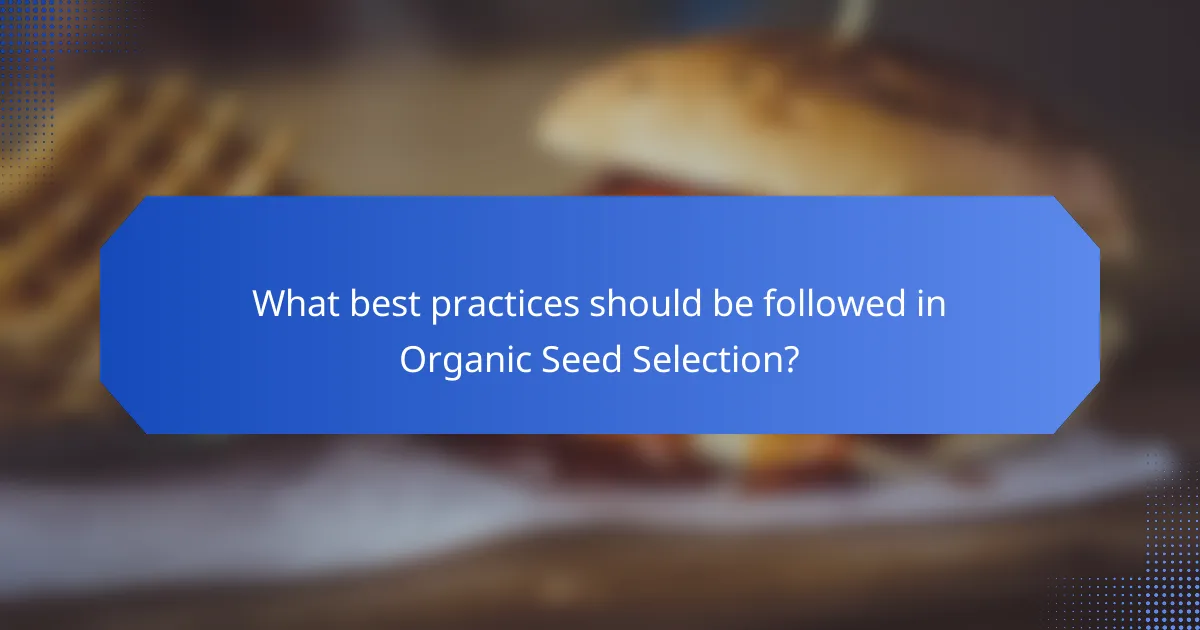 What best practices should be followed in Organic Seed Selection?